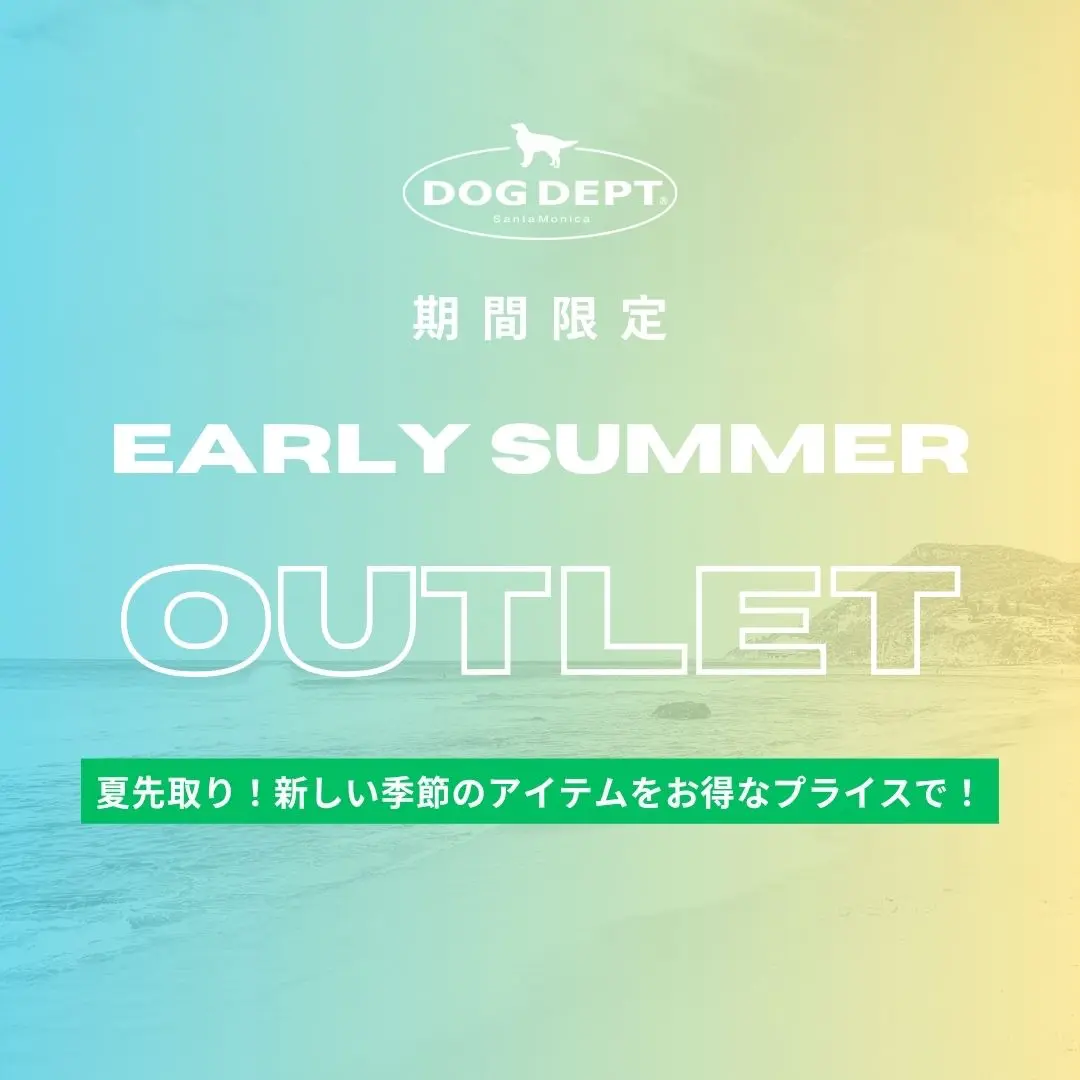 DOG DEPT®
SantaMonica

期間限定

EARLY SUMMER

OUTLET

夏先取り！新しい季節のアイテムをお得なプライスで！